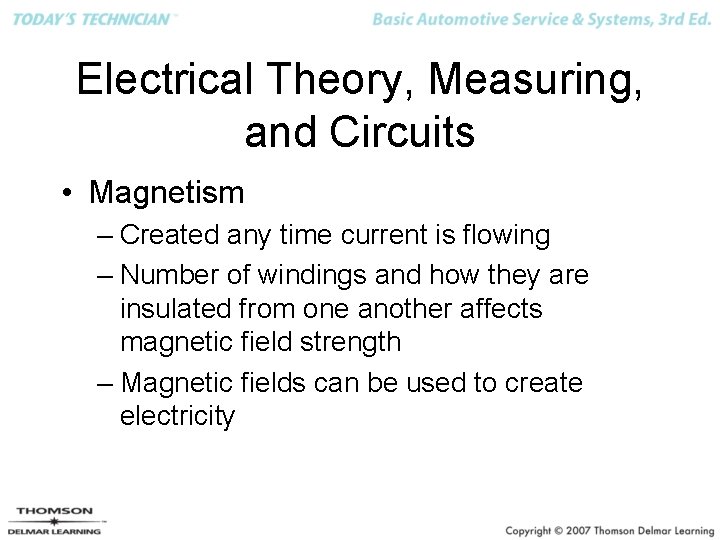 TODAY'S TECHNICIAN™

Basic Automotive Service & Systems, 3rd Ed.

Electrical Theory, Measuring, and Circuits

• Magnetism
– Created any time current is flowing
– Number of windings and how they are insulated from one another affects magnetic field strength
– Magnetic fields can be used to create electricity

THOMSON
DELMAR LEARNING

Copyright © 2007 Thomson Delmar Learning